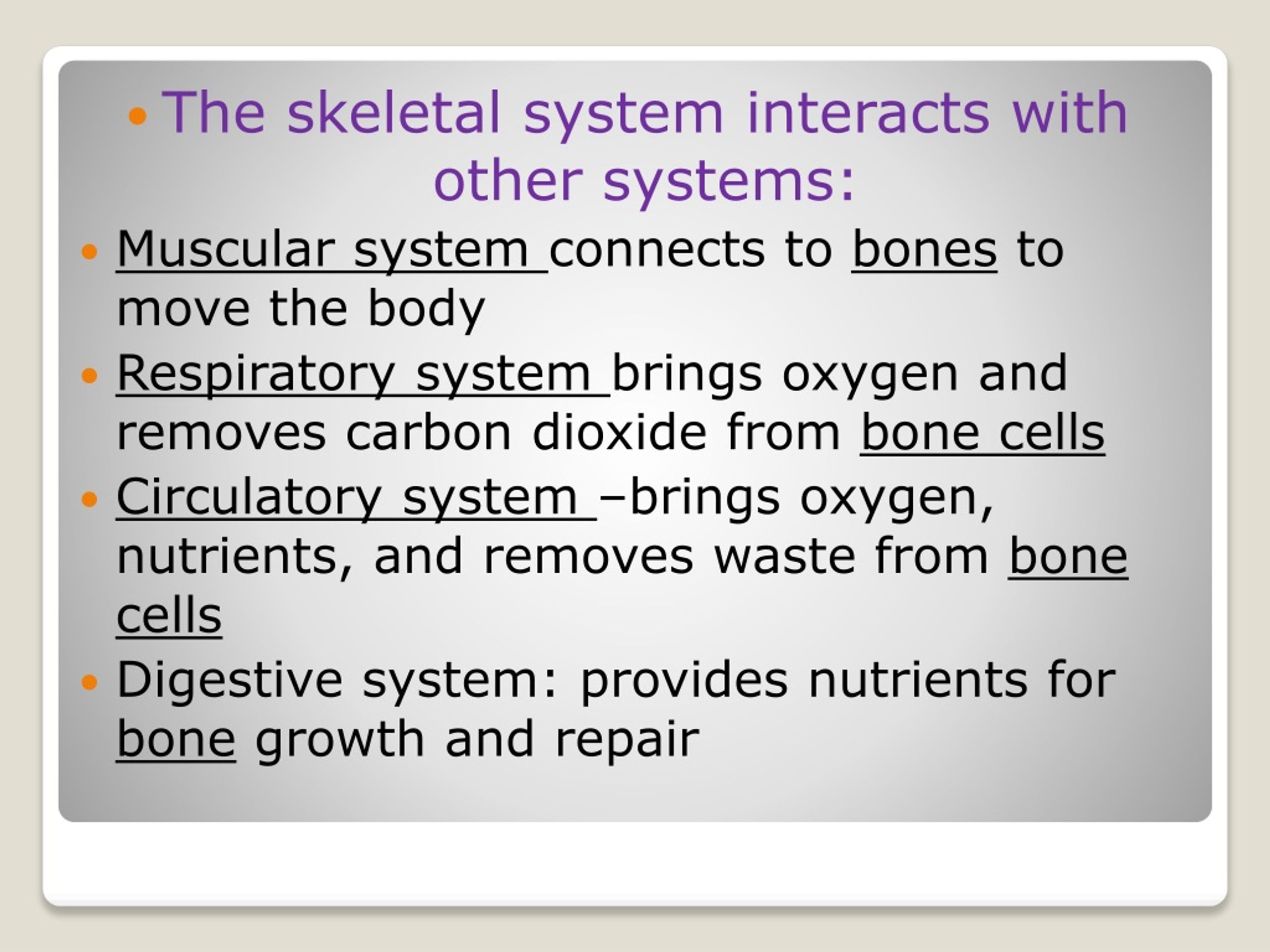 • The skeletal system interacts with other systems:

• Muscular system connects to bones to move the body

• Respiratory system brings oxygen and removes carbon dioxide from bone cells

• Circulatory system –brings oxygen, nutrients, and removes waste from bone cells

• Digestive system: provides nutrients for bone growth and repair